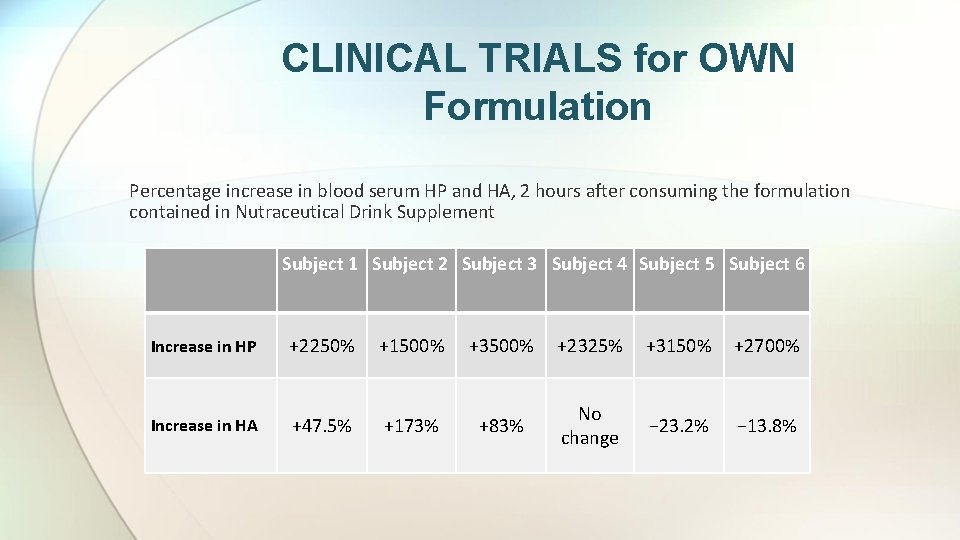 CLINICAL TRIALS for OWN Formulation

Percentage increase in blood serum HP and HA, 2 hours after consuming the formulation contained in Nutraceutical Drink Supplement

| | Subject 1 | Subject 2 | Subject 3 | Subject 4 | Subject 5 | Subject 6 |
|---|---|---|---|---|---|---|
| Increase in HP | +2250% | +1500% | +3500% | +2325% | +3150% | +2700% |
| Increase in HA | +47.5% | +173% | +83% | No change | −23.2% | −13.8% |